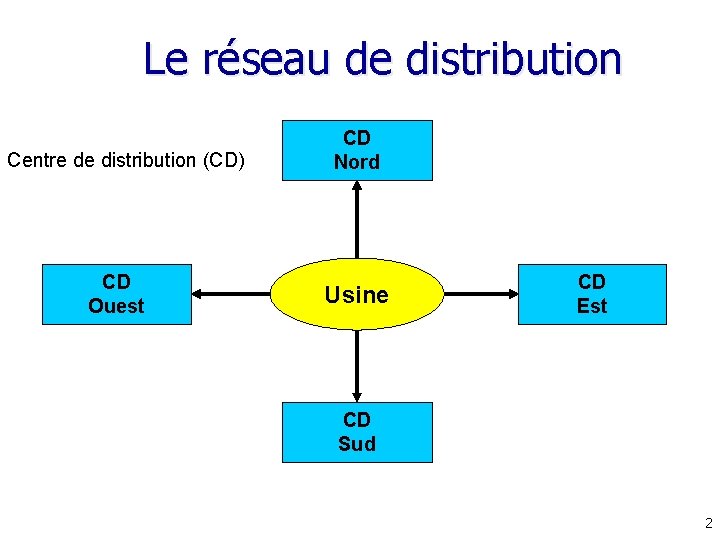 Le réseau de distribution

Centre de distribution (CD)

CD
Nord

CD
Ouest

Usine

CD
Est

CD
Sud

2